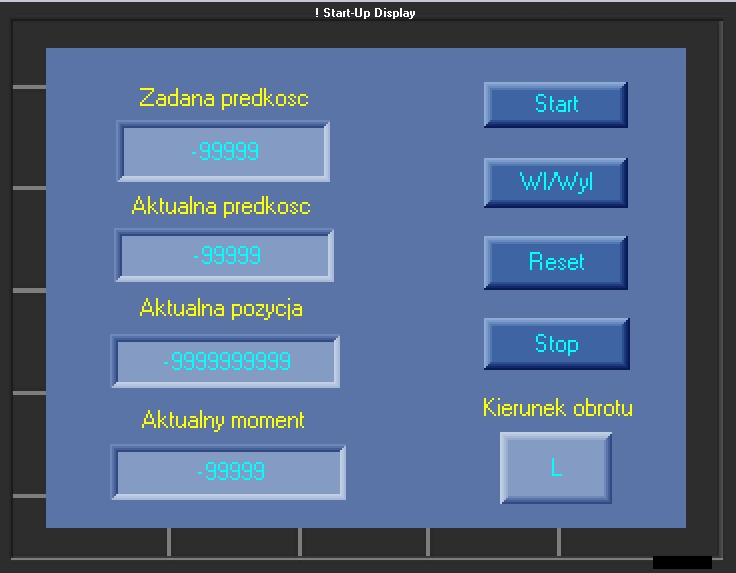 ! Start-Up Display

Zadana predkosc

-99999

Aktualna predkosc

-99999

Aktualna pozycja

-9999999999

Aktualny moment

-99999

Start

Wl/Wyl

Reset

Stop

Kierunek obrotu

L